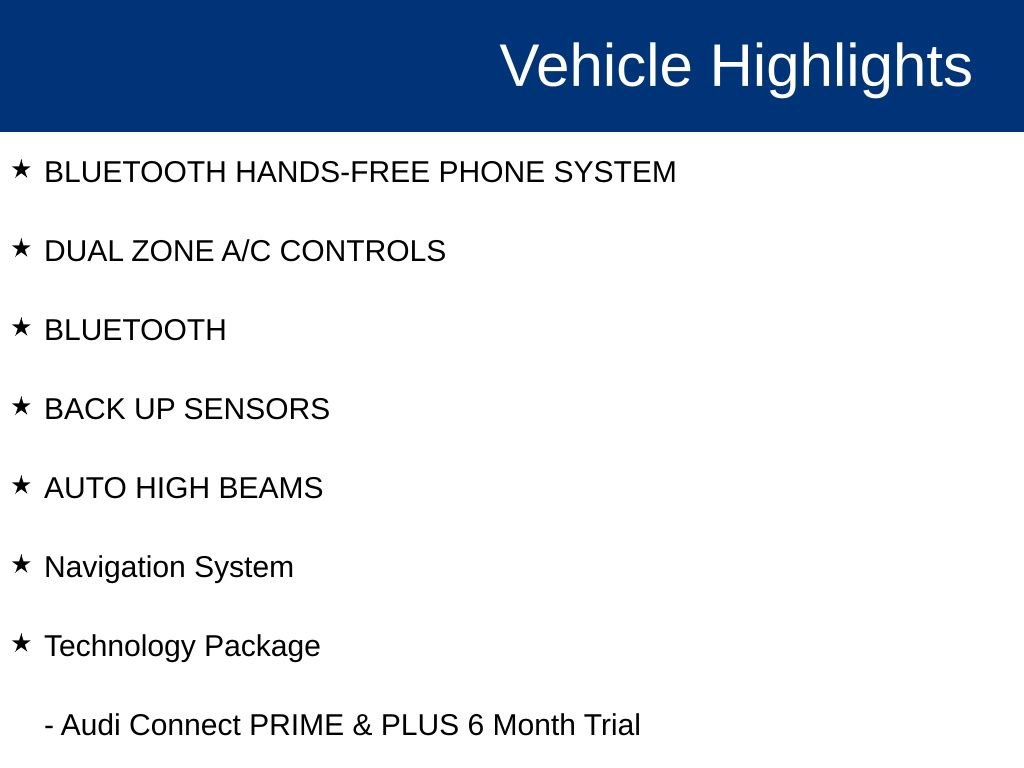 Vehicle Highlights

★ BLUETOOTH HANDS-FREE PHONE SYSTEM

★ DUAL ZONE A/C CONTROLS

★ BLUETOOTH

★ BACK UP SENSORS

★ AUTO HIGH BEAMS

★ Navigation System

★ Technology Package

- Audi Connect PRIME & PLUS 6 Month Trial